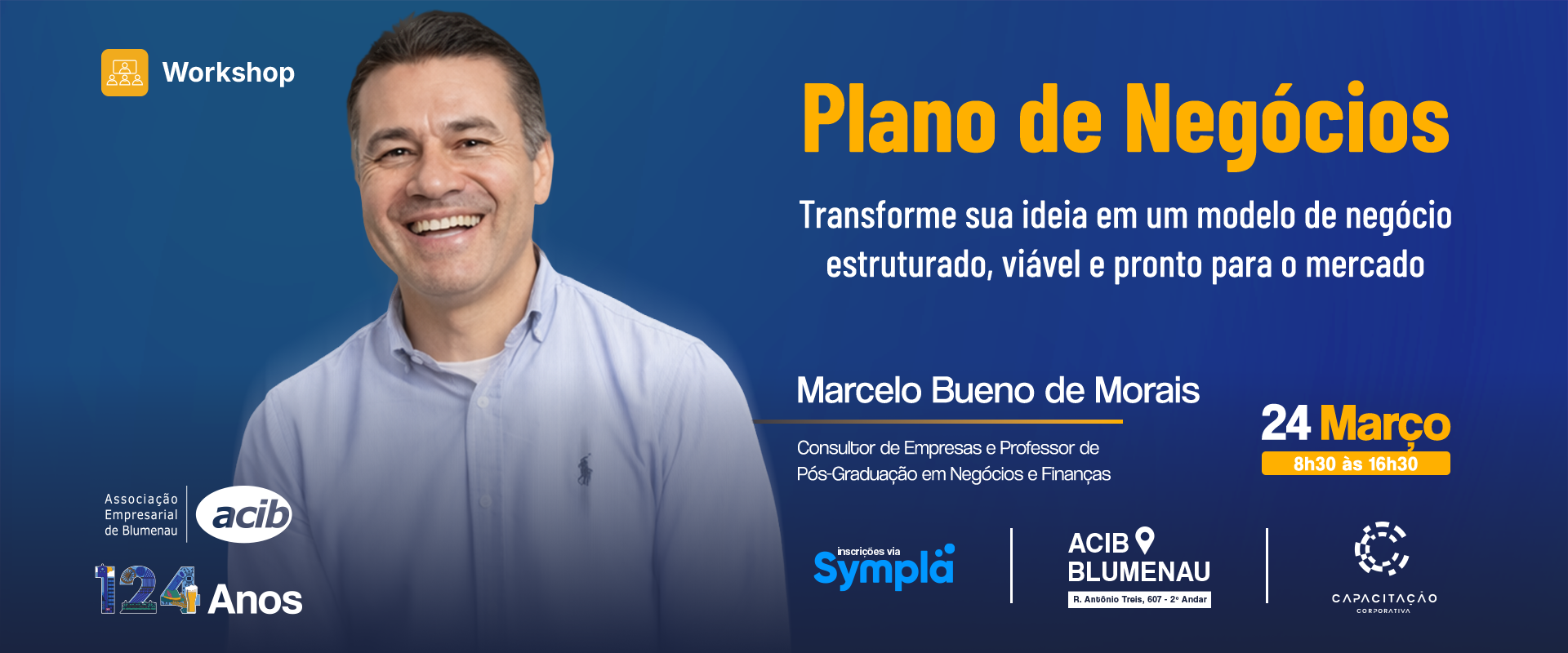 Workshop

Plano de Negócios

Transforme sua ideia em um modelo de negócio estruturado, viável e pronto para o mercado

Marcelo Bueno de Morais

Consultor de Empresas e Professor de Pós-Graduação em Negócios e Finanças

24 Março
8h30 às 16h30

Associação Empresarial de Blumenau
acib

124 Anos

inscrições via
Sympla

ACIB
BLUMENAU
R. Antônio Treis, 607 - 2º Andar

CAPACITAÇÃO
CORPORATIVA